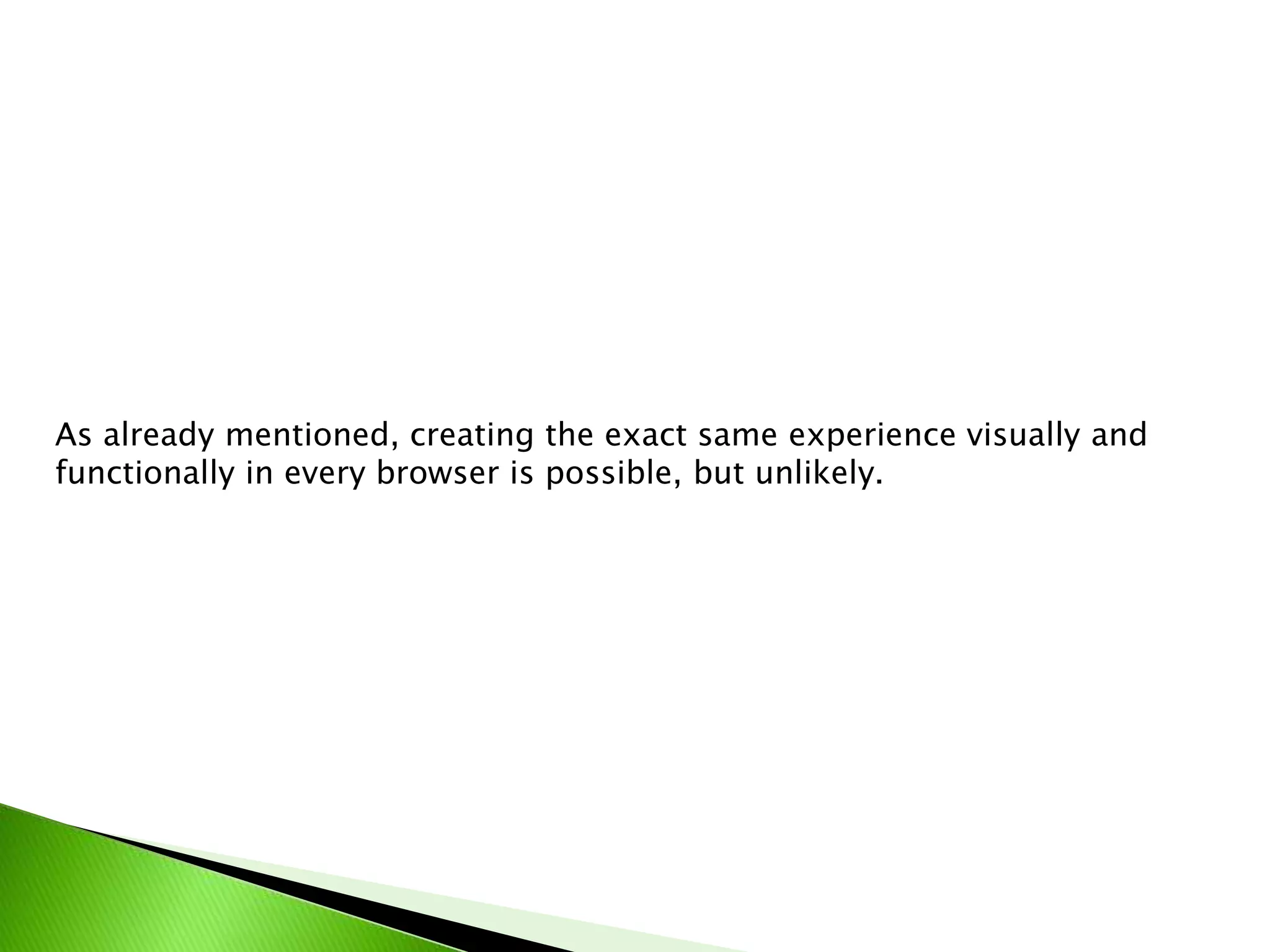 As already mentioned, creating the exact same experience visually and functionally in every browser is possible, but unlikely.